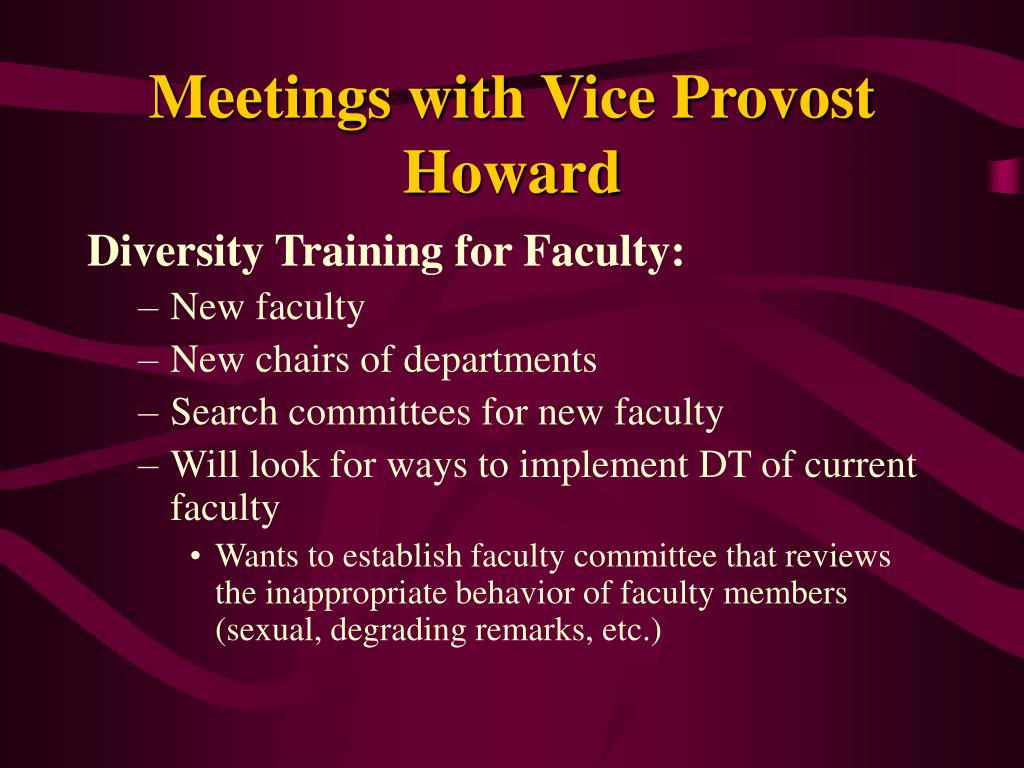 Meetings with Vice Provost Howard

Diversity Training for Faculty:

– New faculty
– New chairs of departments
– Search committees for new faculty
– Will look for ways to implement DT of current faculty
  • Wants to establish faculty committee that reviews the inappropriate behavior of faculty members (sexual, degrading remarks, etc.)